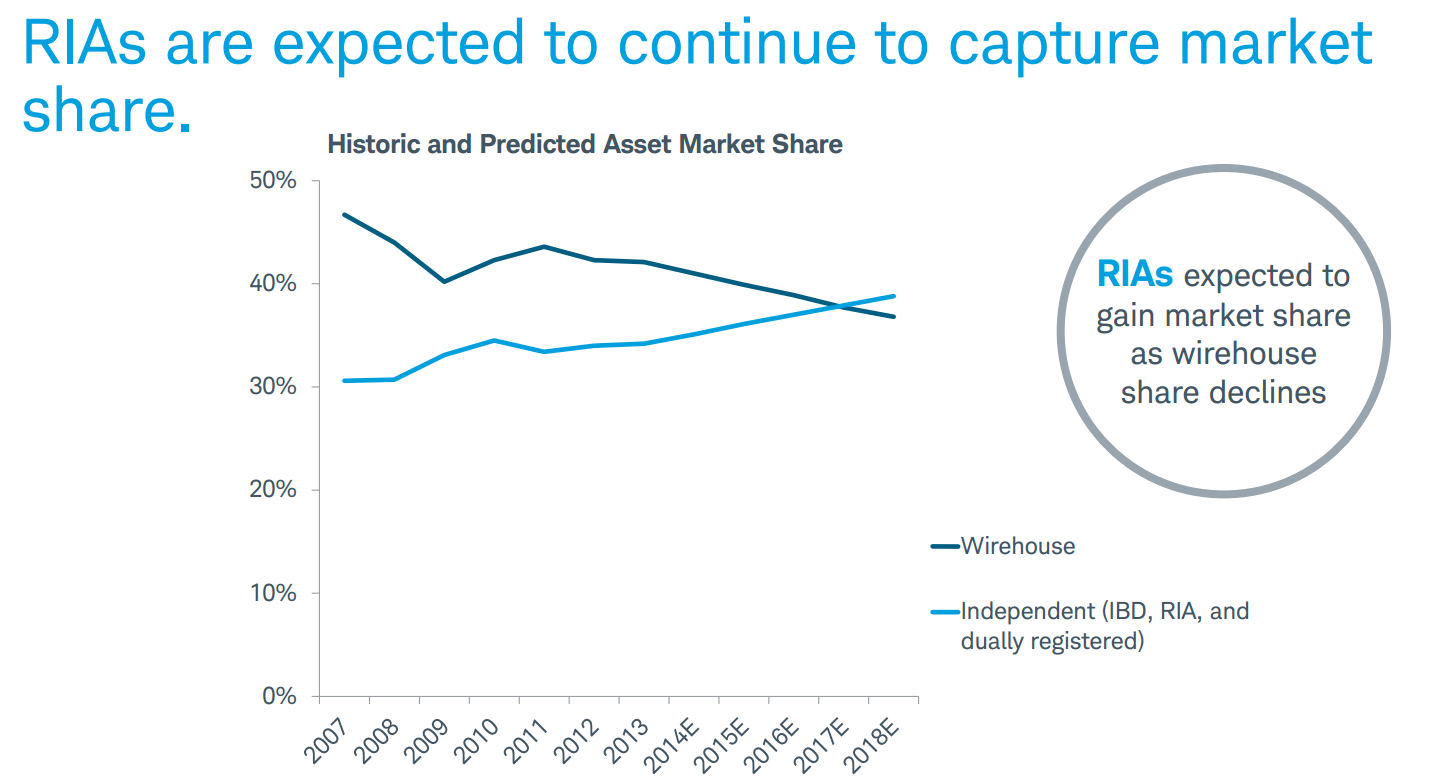 RIAs are expected to continue to capture market share.

Historic and Predicted Asset Market Share

50%
40%
30%
20%
10%
0%

2007 2008 2009 2010 2011 2012 2013 2014E 2015E 2016E 2017E 2018E

RIAs expected to gain market share as wirehouse share declines

Wirehouse

Independent (IBD, RIA, and dually registered)